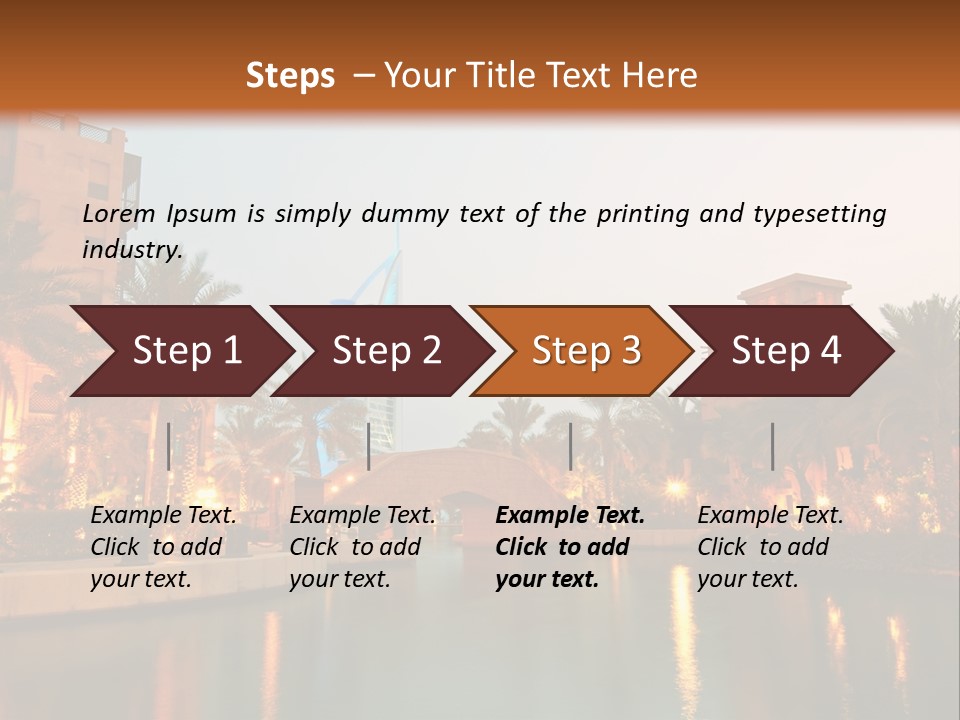 Steps – Your Title Text Here

Lorem Ipsum is simply dummy text of the printing and typesetting industry.

Step 1

Step 2

Step 3

Step 4

Example Text. Click to add your text.

Example Text. Click to add your text.

Example Text. Click to add your text.

Example Text. Click to add your text.